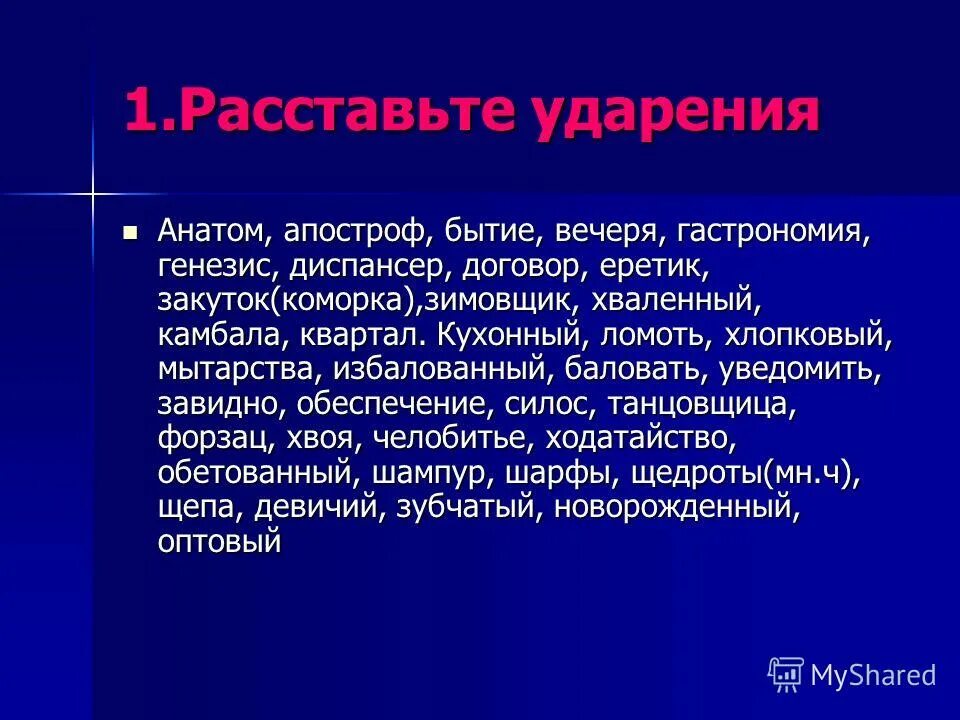 1.Расставьте ударения

Анатом, апостроф, бытие, вечеря, гастрономия, генезис, диспансер, договор, еретик, закуток(коморка),зимовщик, хваленный, камбала, квартал. Кухонный, ломоть, хлопковый, мытарства, избалованный, баловать, уведомить, завидно, обеспечение, силос, танцовщица, форзац, хвоя, челобитье, ходатайство, обетованный, шампур, шарфы, щедроты(мн.ч), щепа, девичий, зубчатый, новорожденный, оптовый

MyShared